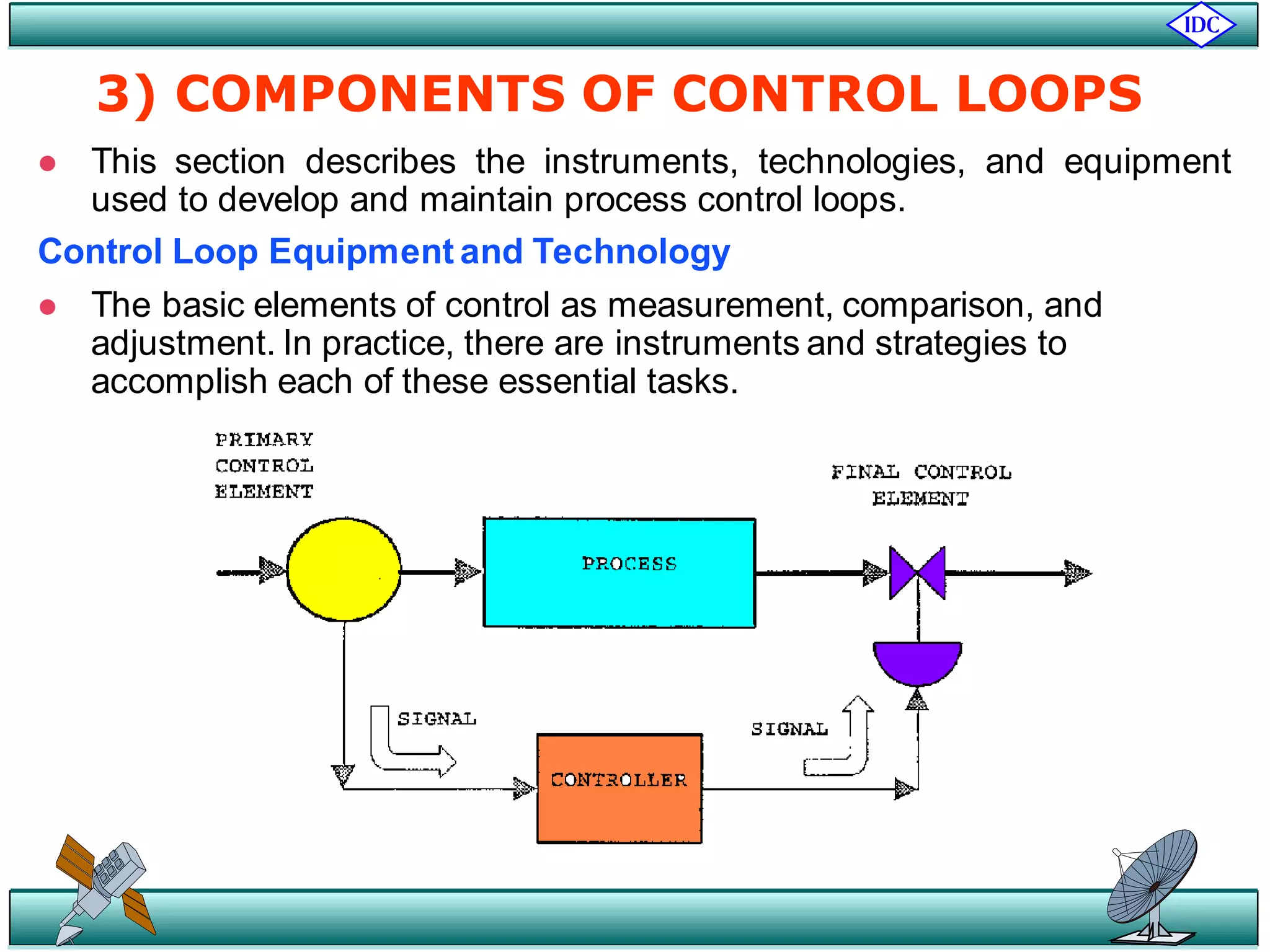 IDC

3) COMPONENTS OF CONTROL LOOPS

● This section describes the instruments, technologies, and equipment used to develop and maintain process control loops.

Control Loop Equipment and Technology

● The basic elements of control as measurement, comparison, and adjustment. In practice, there are instruments and strategies to accomplish each of these essential tasks.

PRIMARY CONTROL ELEMENT

FINAL CONTROL ELEMENT

PROCESS

SIGNAL

SIGNAL

CONTROLLER